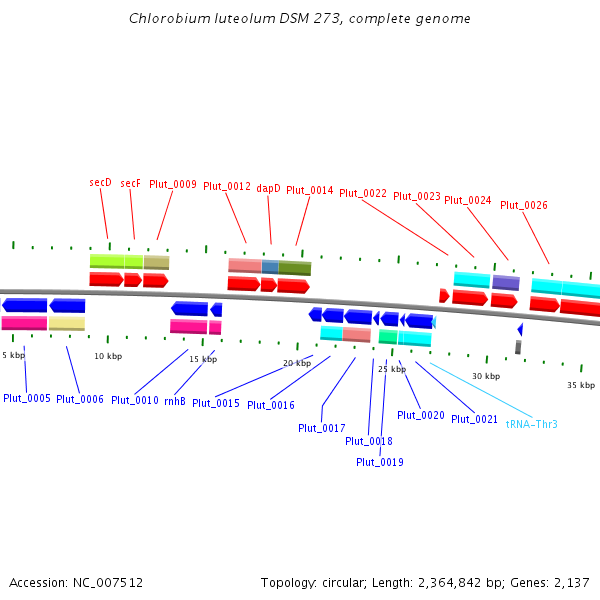 Chlorobium luteolum DSM 273, complete genome

secD secF Plut_0009 Plut_0012 dapD Plut_0014 Plut_0022 Plut_0023 Plut_0024 Plut_0026

5 kbp 10 kbp 15 kbp 20 kbp 25 kbp 30 kbp 35 kbp

Plut_0005 Plut_0006 Plut_0010 rnhB Plut_0015 Plut_0016 Plut_0017 Plut_0018 Plut_0019 Plut_0020 Plut_0021 tRNA-Thr3

Accession: NC_007512

Topology: circular; Length: 2,364,842 bp; Genes: 2,137